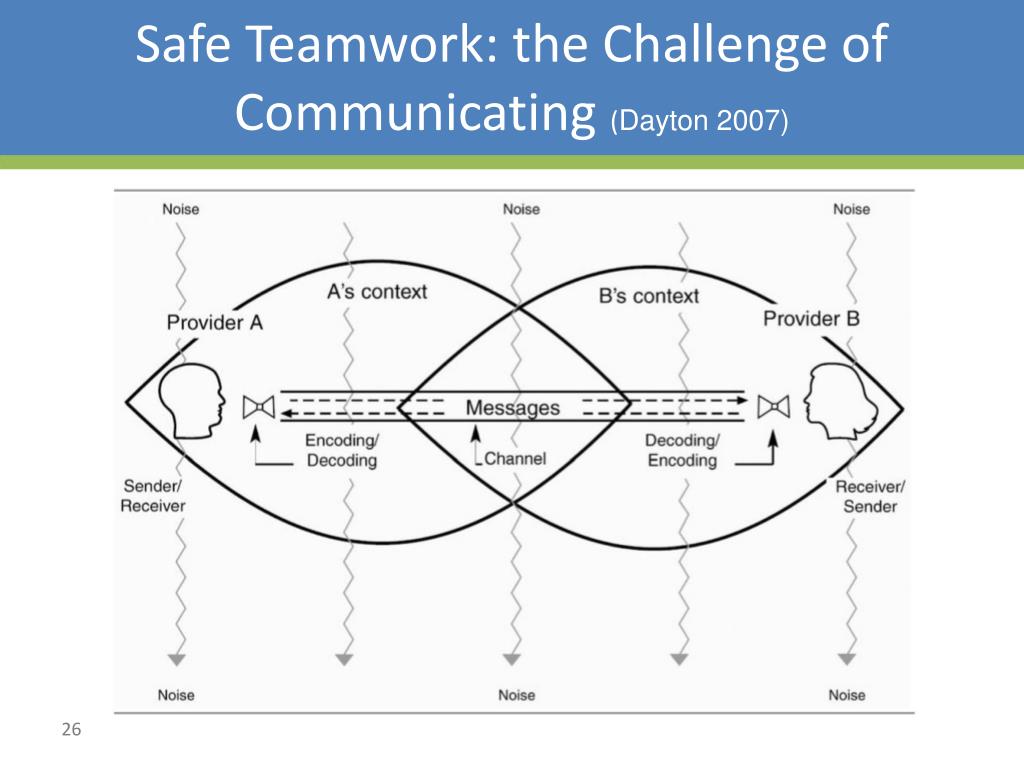 Safe Teamwork: the Challenge of Communicating (Dayton 2007)

Noise

Noise

Noise

A's context

B's context

Provider A

Provider B

Messages

Encoding/ Decoding

Channel

Decoding/ Encoding

Sender/ Receiver

Receiver/ Sender

Noise

Noise

Noise

26